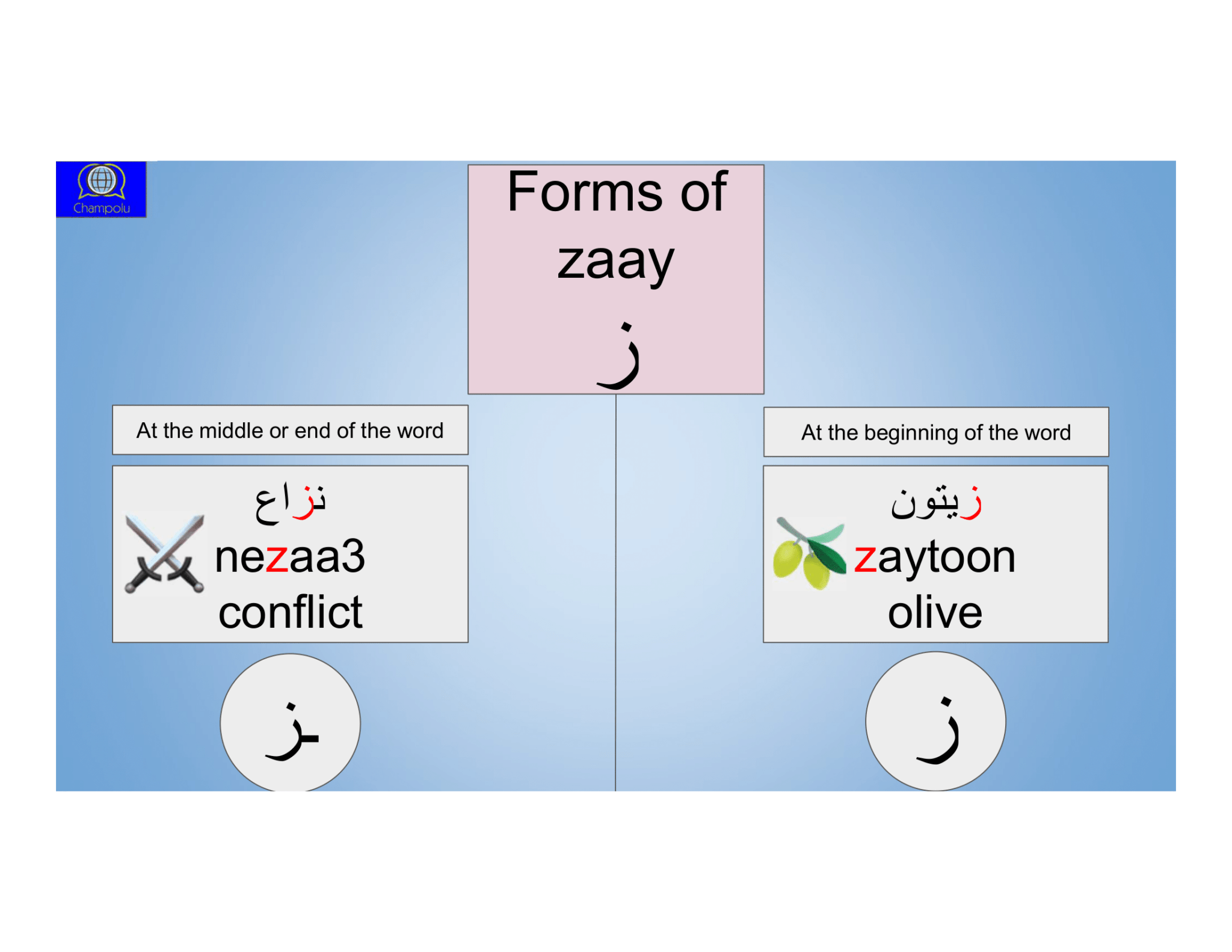 Champolu

Forms of zaay
ز

At the middle or end of the word

نزاع
nezaa3
conflict

ـز

At the beginning of the word

زيتون
zaytoon
olive

ز